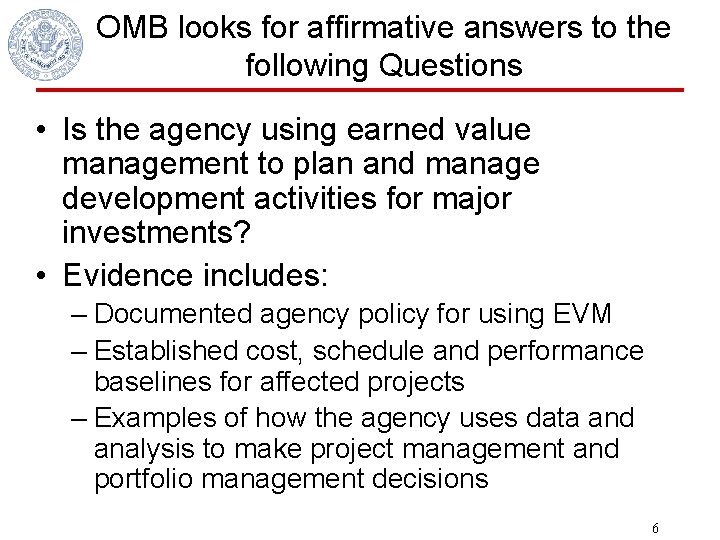 OMB looks for affirmative answers to the following Questions

• Is the agency using earned value management to plan and manage development activities for major investments?
• Evidence includes:
– Documented agency policy for using EVM
– Established cost, schedule and performance baselines for affected projects
– Examples of how the agency uses data and analysis to make project management and portfolio management decisions

6